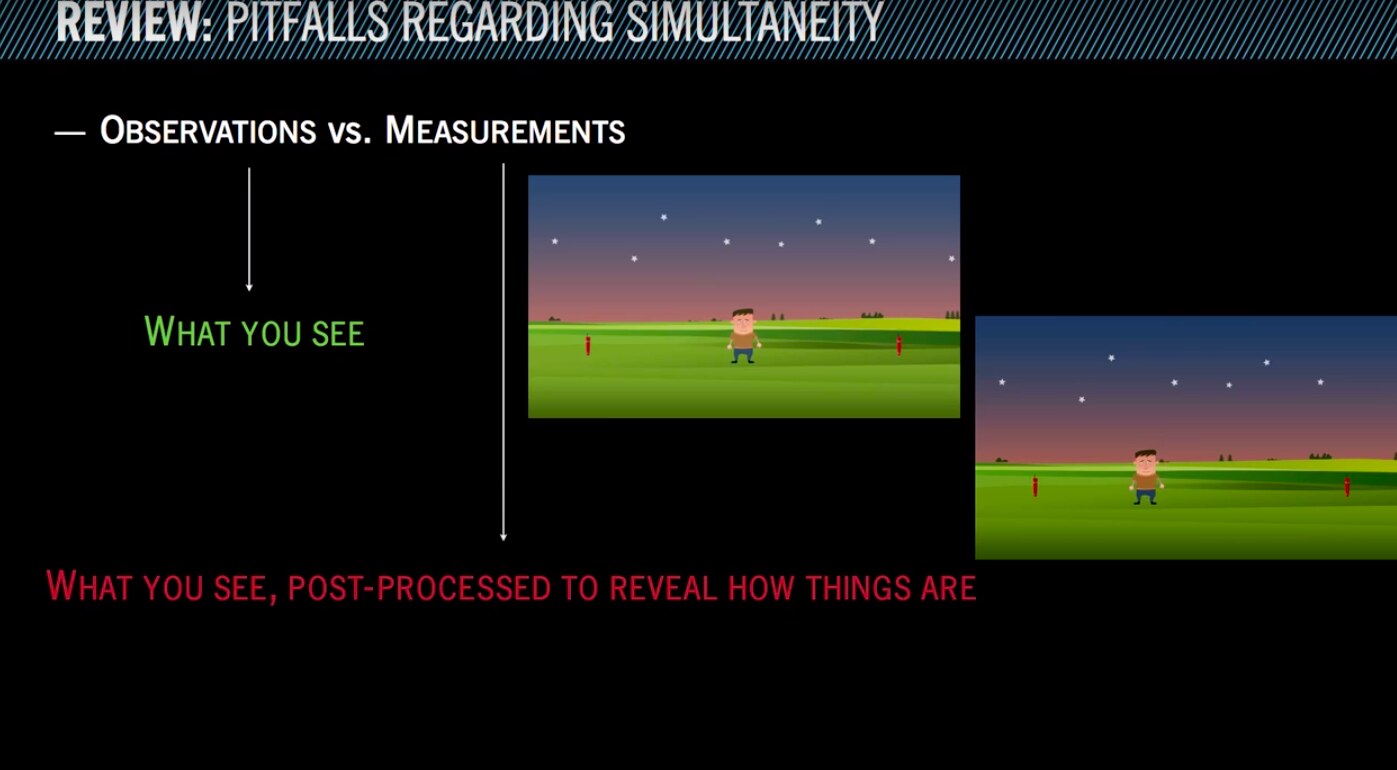 REVIEW: PITFALLS REGARDING SIMULTANEITY

— OBSERVATIONS VS. MEASUREMENTS

WHAT YOU SEE

WHAT YOU SEE, POST-PROCESSED TO REVEAL HOW THINGS ARE